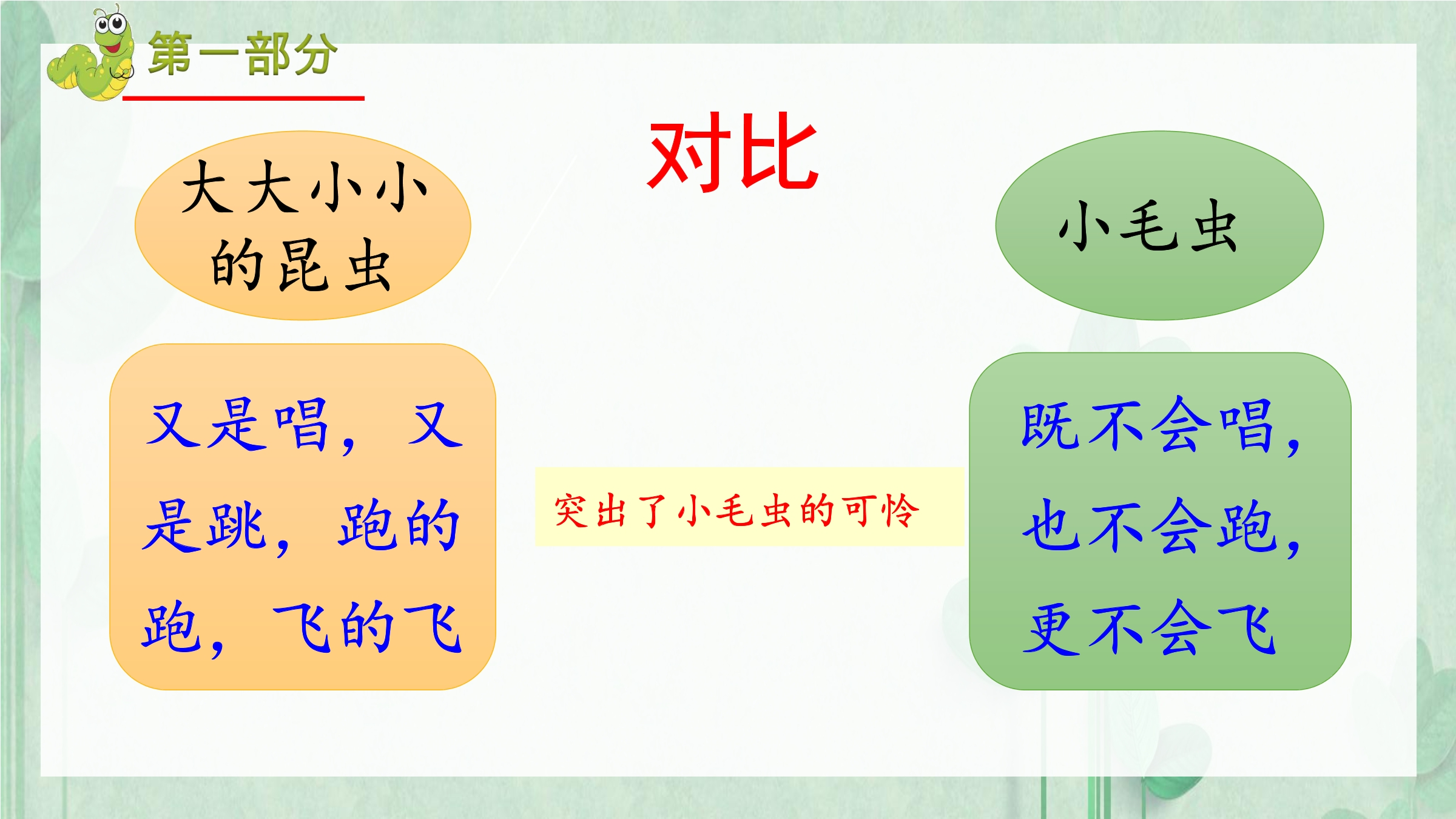 第一部分

对比

大大小小的昆虫

小毛虫

又是唱，又是跳，跑的跑，飞的飞

突出了小毛虫的可怜

既不会唱，也不会跑，更不会飞